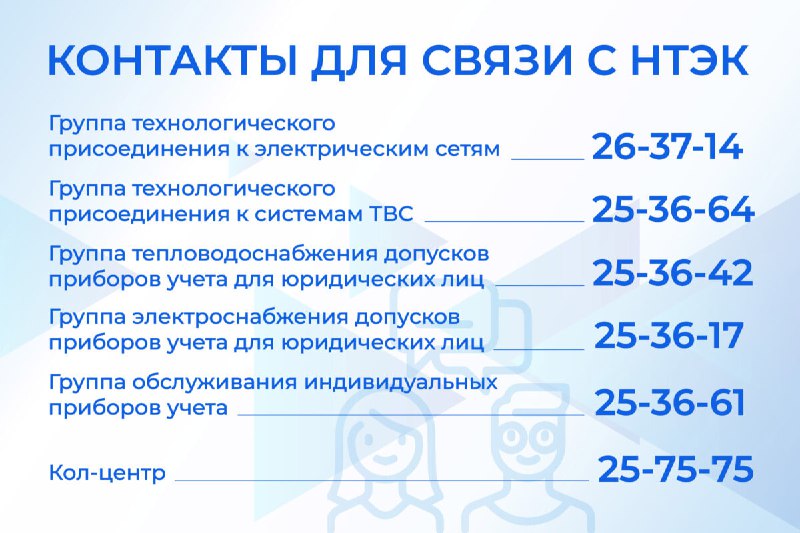 КОНТАКТЫ ДЛЯ СВЯЗИ С НТЭК

Группа технологического присоединения к электрическим сетям 26-37-14

Группа технологического присоединения к системам ТВС 25-36-64

Группа тепловодоснабжения допусков приборов учета для юридических лиц 25-36-42

Группа электроснабжения допусков приборов учета для юридических лиц 25-36-17

Группа обслуживания индивидуальных приборов учета 25-36-61

Кол-центр 25-75-75